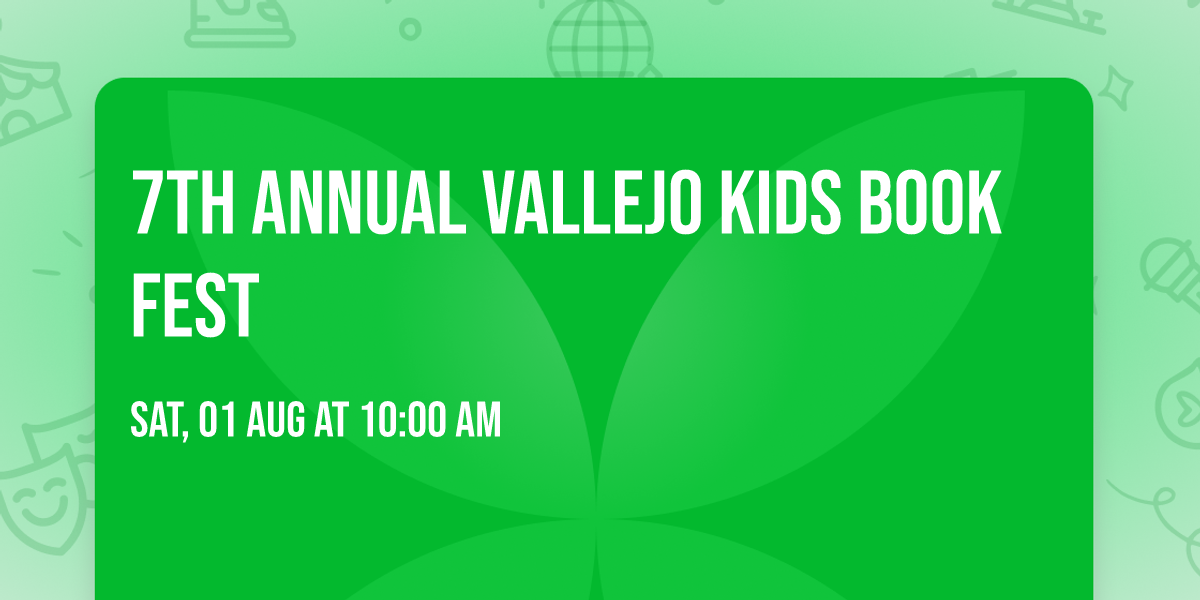 7TH ANNUAL VALLEJO KIDS BOOK FEST

SAT, 01 AUG AT 10:00 AM